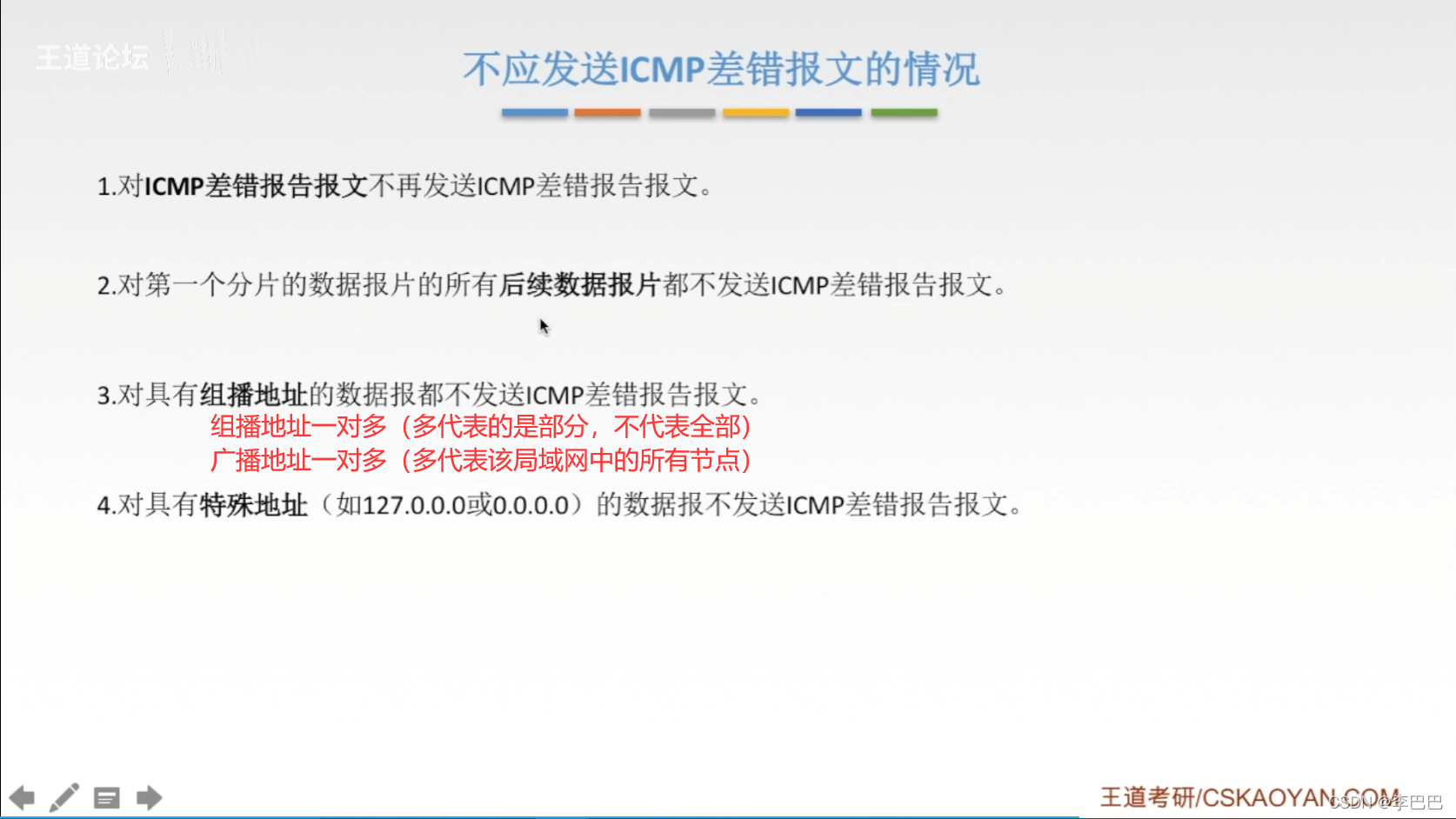 王道论坛

不应发送ICMP差错报文的情况

1.对ICMP差错报告报文不再发送ICMP差错报告报文。

2.对第一个分片的数据报片的所有后续数据报片都不发送ICMP差错报告报文。

3.对具有组播地址的数据报都不发送ICMP差错报告报文。
组播地址一对多（多代表的是部分，不代表全部）
广播地址一对多（多代表该局域网中的所有节点）

4.对具有特殊地址（如127.0.0.0或0.0.0.0）的数据报不发送ICMP差错报告报文。

王道考研/CSKAOYAN.COM CSDN @李巴巴